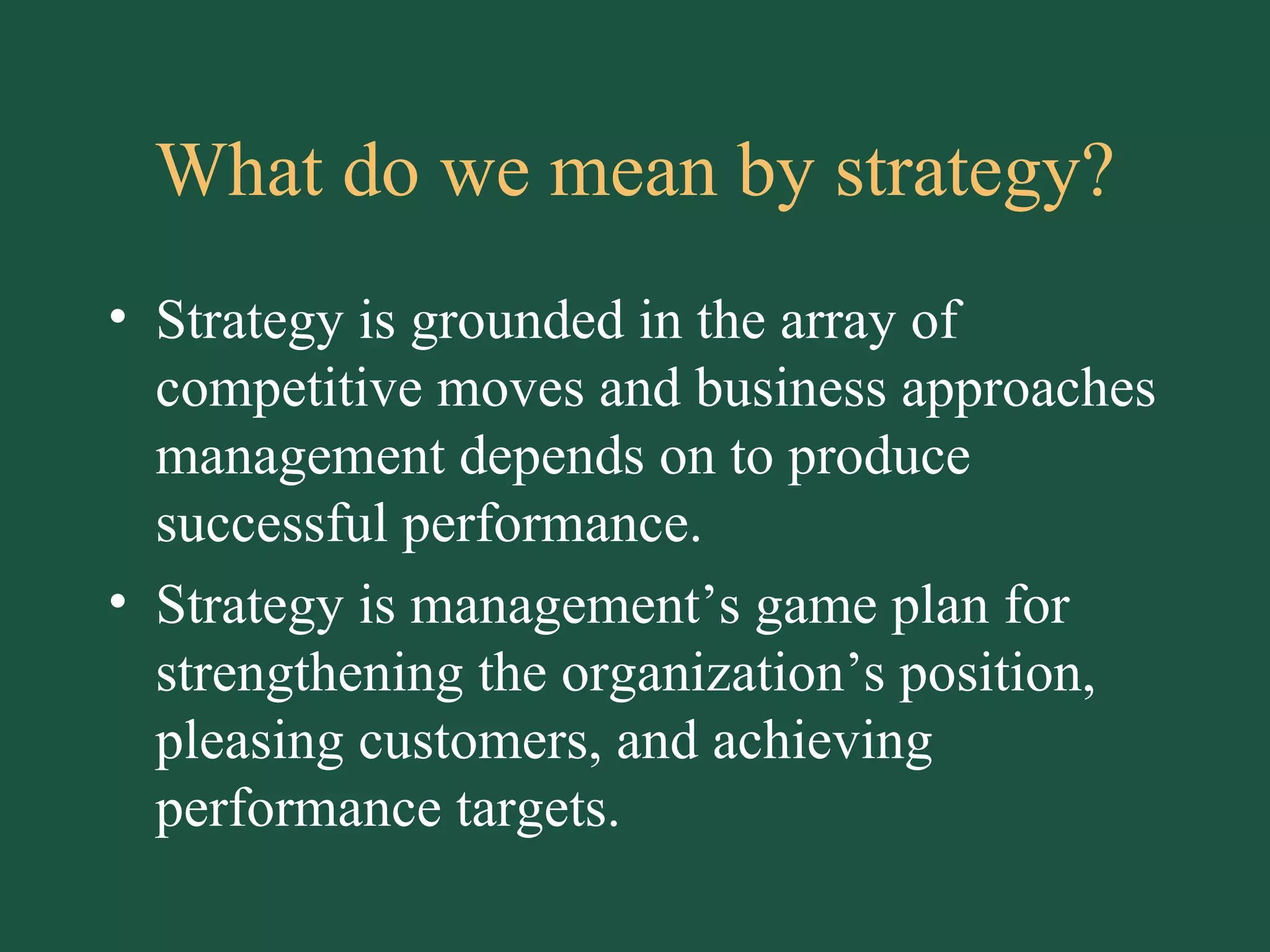 What do we mean by strategy?

• Strategy is grounded in the array of competitive moves and business approaches management depends on to produce successful performance.

• Strategy is management’s game plan for strengthening the organization’s position, pleasing customers, and achieving performance targets.